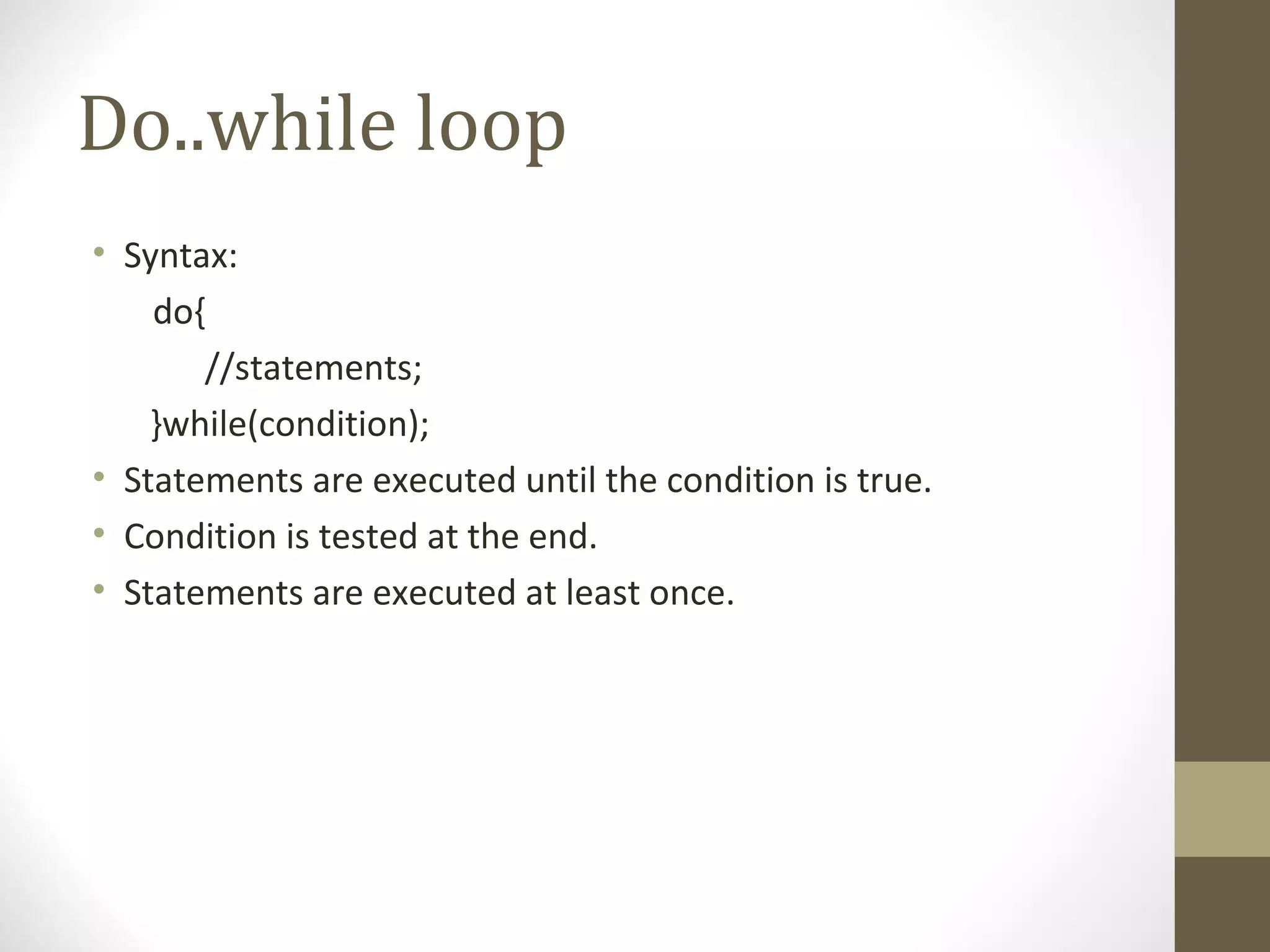 Do..while loop

• Syntax:
do{
//statements;
}while(condition);
• Statements are executed until the condition is true.
• Condition is tested at the end.
• Statements are executed at least once.